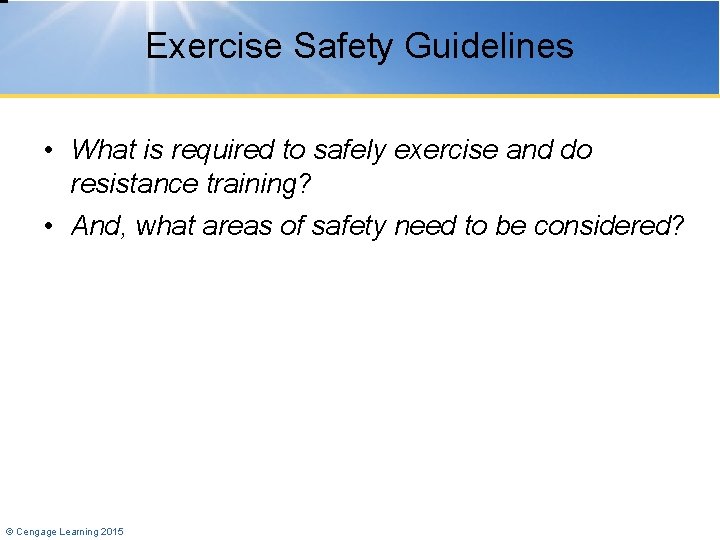 Exercise Safety Guidelines

• What is required to safely exercise and do resistance training?

• And, what areas of safety need to be considered?

© Cengage Learning 2015